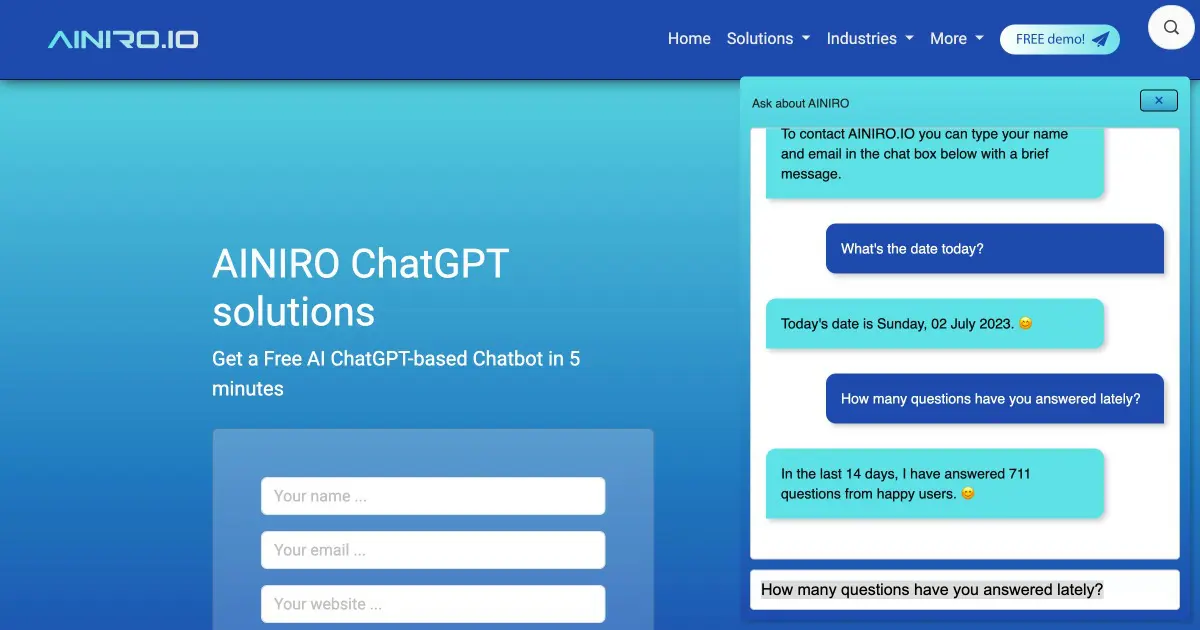 AINIRO.IO

Home Solutions Industries More FREE demo!

AINIRO ChatGPT solutions

Get a Free AI ChatGPT-based Chatbot in 5 minutes

Your name ...

Your email ...

Your website ...

Ask about AINIRO

×

To contact AINIRO.IO you can type your name and email in the chat box below with a brief message.

What's the date today?

Today's date is Sunday, 02 July 2023. 😊

How many questions have you answered lately?

In the last 14 days, I have answered 711 questions from happy users. 😊

How many questions have you answered lately?